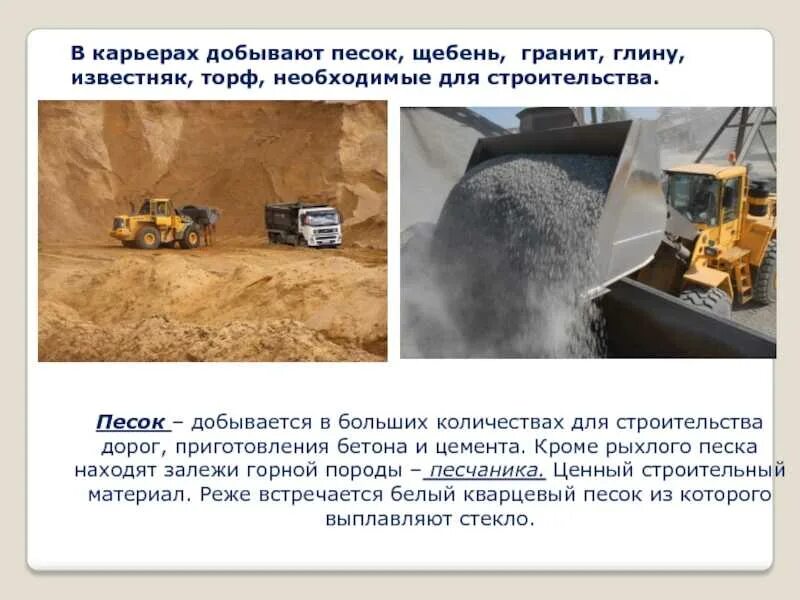 В карьерах добывают песок, щебень, гранит, глину, известняк, торф, необходимые для строительства.

Песок – добывается в больших количествах для строительства дорог, приготовления бетона и цемента. Кроме рыхлого песка находят залежи горной породы – песчаника. Ценный строительный материал. Реже встречается белый кварцевый песок из которого выплавляют стекло.